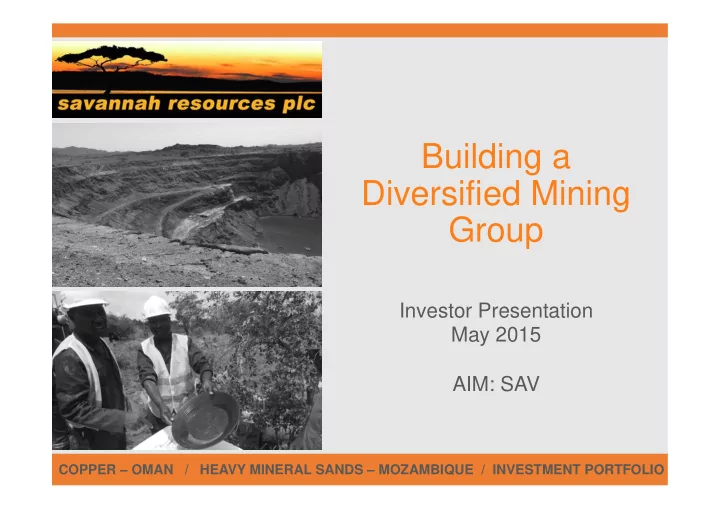 savannah resources plc

Building a Diversified Mining Group

Investor Presentation
May 2015

AIM: SAV

COPPER – OMAN / HEAVY MINERAL SANDS – MOZAMBIQUE / INVESTMENT PORTFOLIO